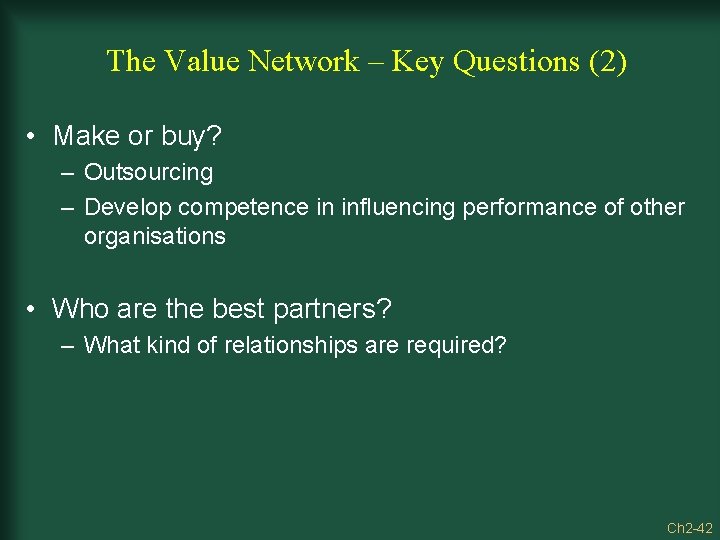 The Value Network – Key Questions (2)

• Make or buy?
 – Outsourcing
 – Develop competence in influencing performance of other organisations

• Who are the best partners?
 – What kind of relationships are required?

Ch2-42